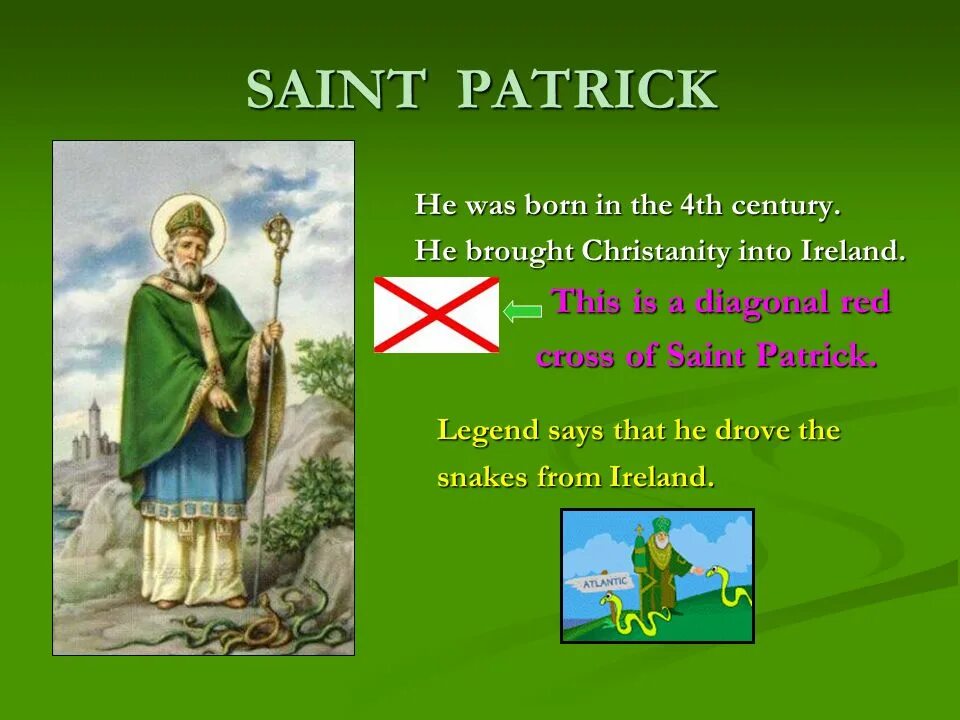 SAINT PATRICK

He was born in the 4th century.
He brought Christanity into Ireland.

This is a diagonal red cross of Saint Patrick.

Legend says that he drove the snakes from Ireland.

ATLANTIC